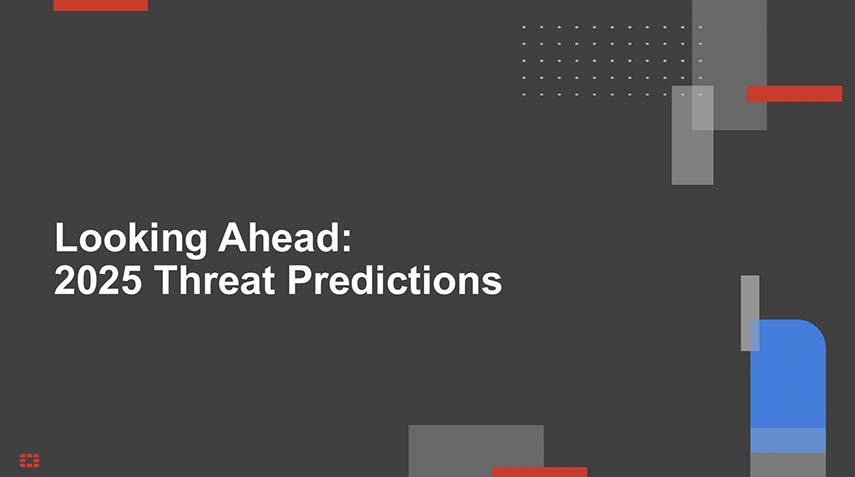 Looking Ahead:
2025 Threat Predictions